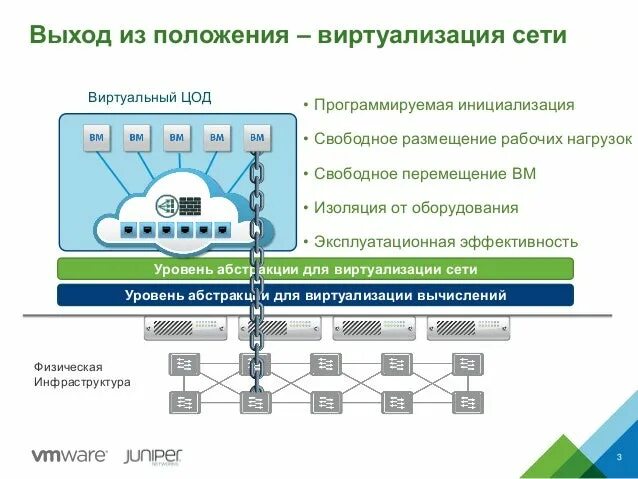 Выход из положения – виртуализация сети

Виртуальный ЦОД

ВМ ВМ ВМ ВМ ВМ

• Программируемая инициализация
• Свободное размещение рабочих нагрузок
• Свободное перемещение ВМ
• Изоляция от оборудования
• Эксплуатационная эффективность

Уровень абстракции для виртуализации сети
Уровень абстракции для виртуализации вычислений

Физическая Инфраструктура

vmware JUNIPER NETWORKS

3